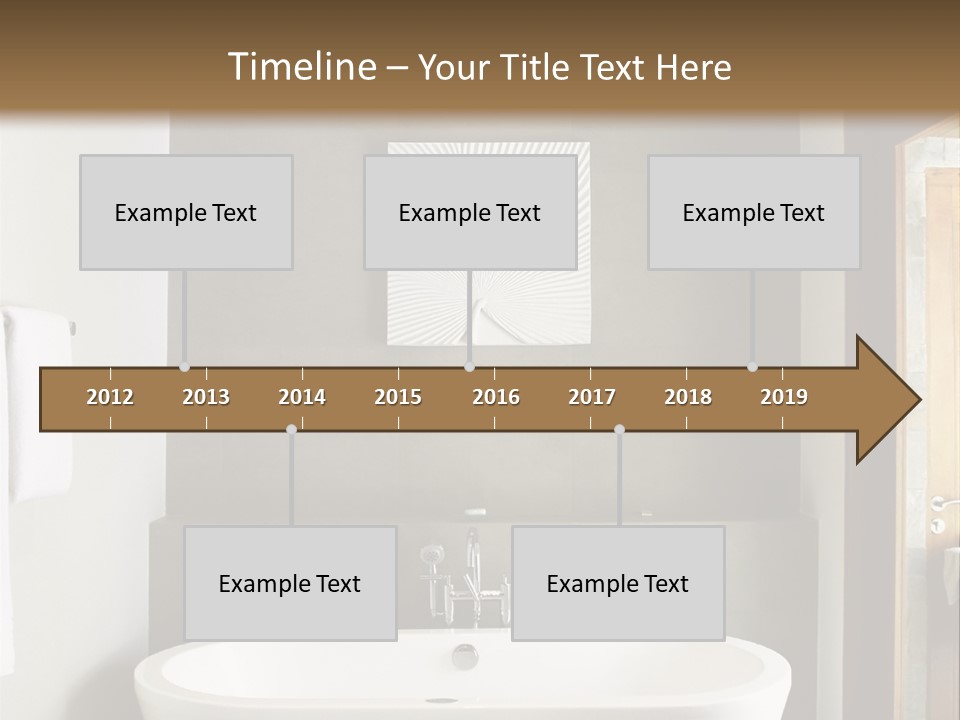 Timeline – Your Title Text Here

Example Text

Example Text

Example Text

2012 2013 2014 2015 2016 2017 2018 2019

Example Text

Example Text